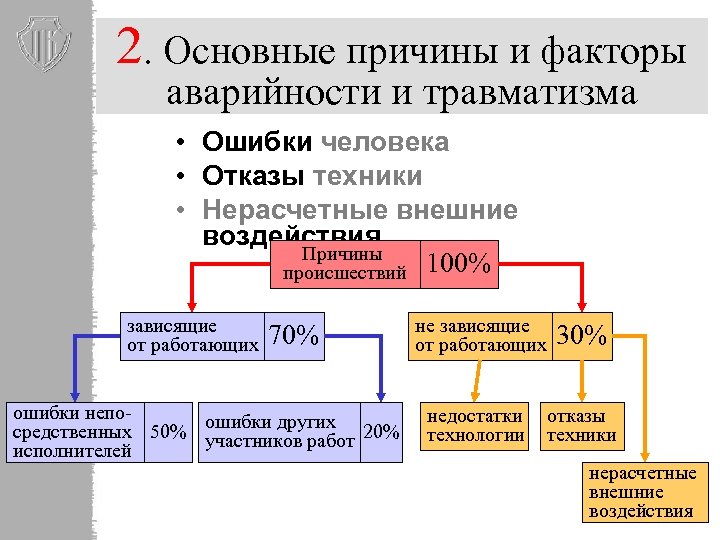 2. Основные причины и факторы аварийности и травматизма

• Ошибки человека
• Отказы техники
• Нерасчетные внешние воздействия

Причины происшествий 100%

зависящие от работающих 70%

не зависящие от работающих 30%

ошибки непосредственных исполнителей 50%

ошибки других участников работ 20%

недостатки технологии

отказы техники

нерасчетные внешние воздействия